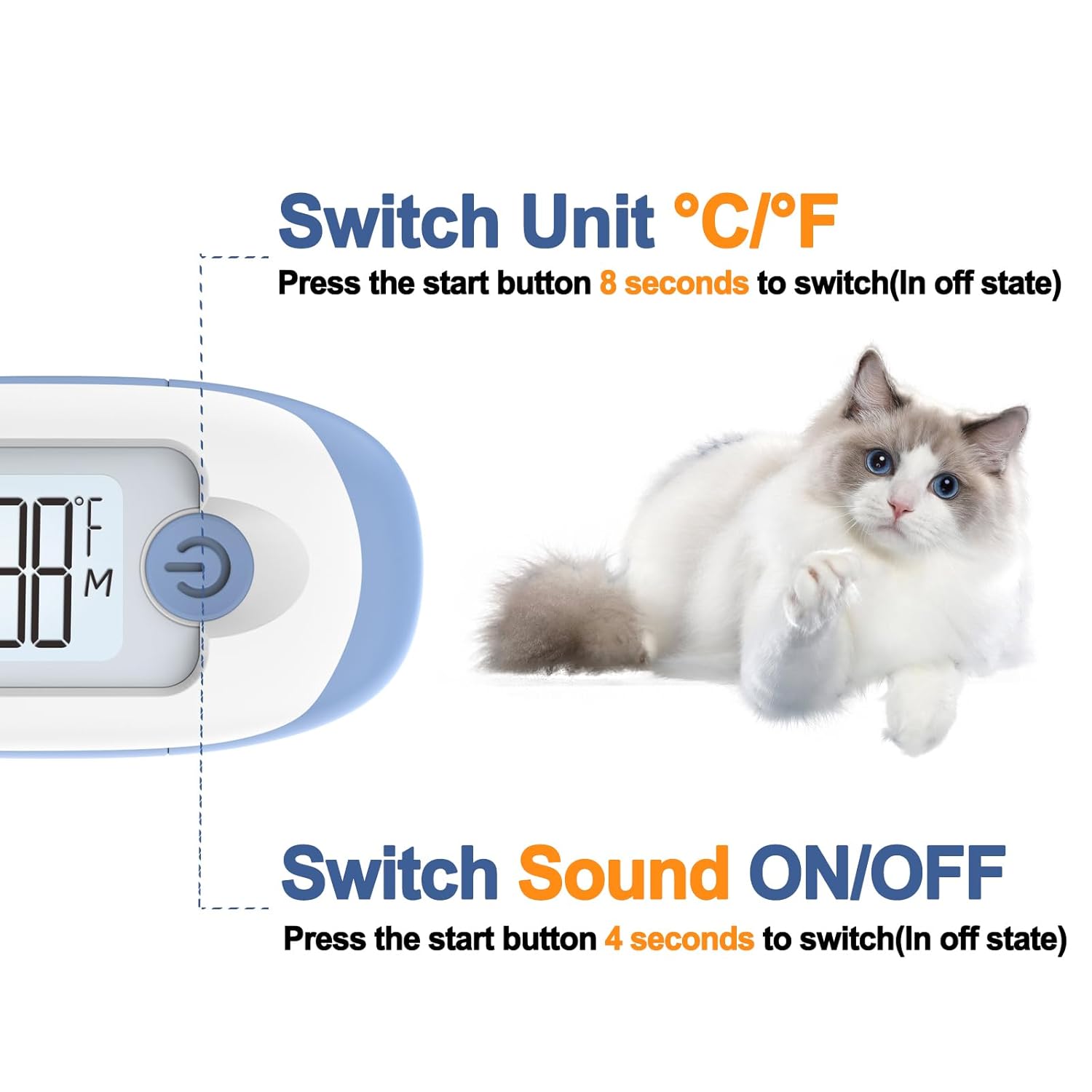 Switch Unit °C/°F

Press the start button 8 seconds to switch(In off state)

88 °F
M

Switch Sound ON/OFF

Press the start button 4 seconds to switch(In off state)